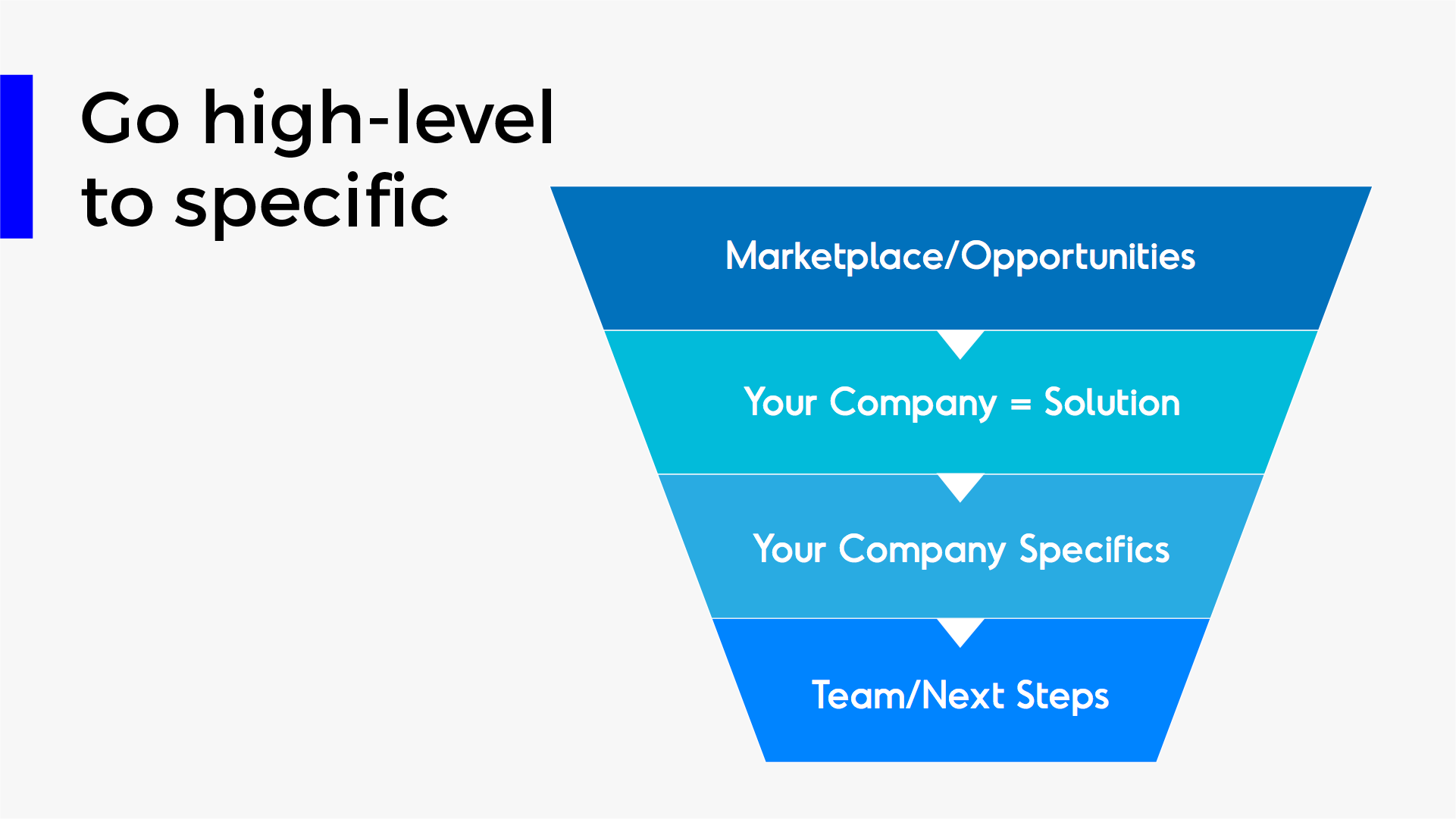 Go high-level to specific

Marketplace/Opportunities

Your Company = Solution

Your Company Specifics

Team/Next Steps